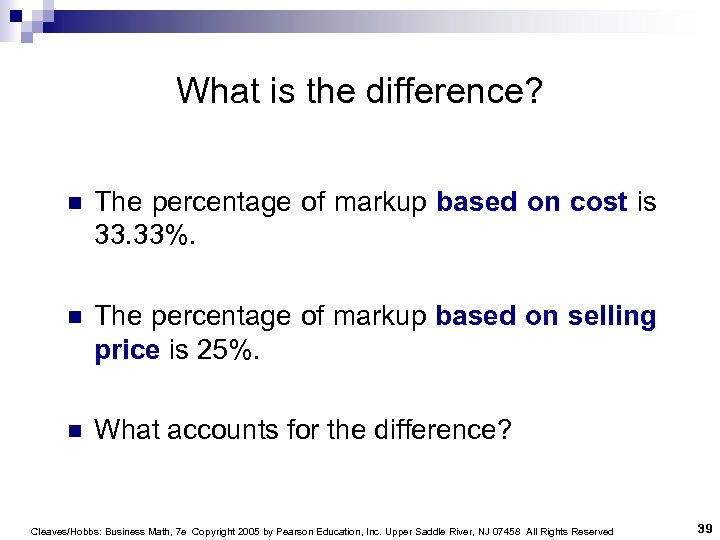 What is the difference?

The percentage of markup based on cost is 33.33%.

The percentage of markup based on selling price is 25%.

What accounts for the difference?

Cleaves/Hobbs: Business Math, 7e Copyright 2005 by Pearson Education, Inc. Upper Saddle River, NJ 07458 All Rights Reserved

39